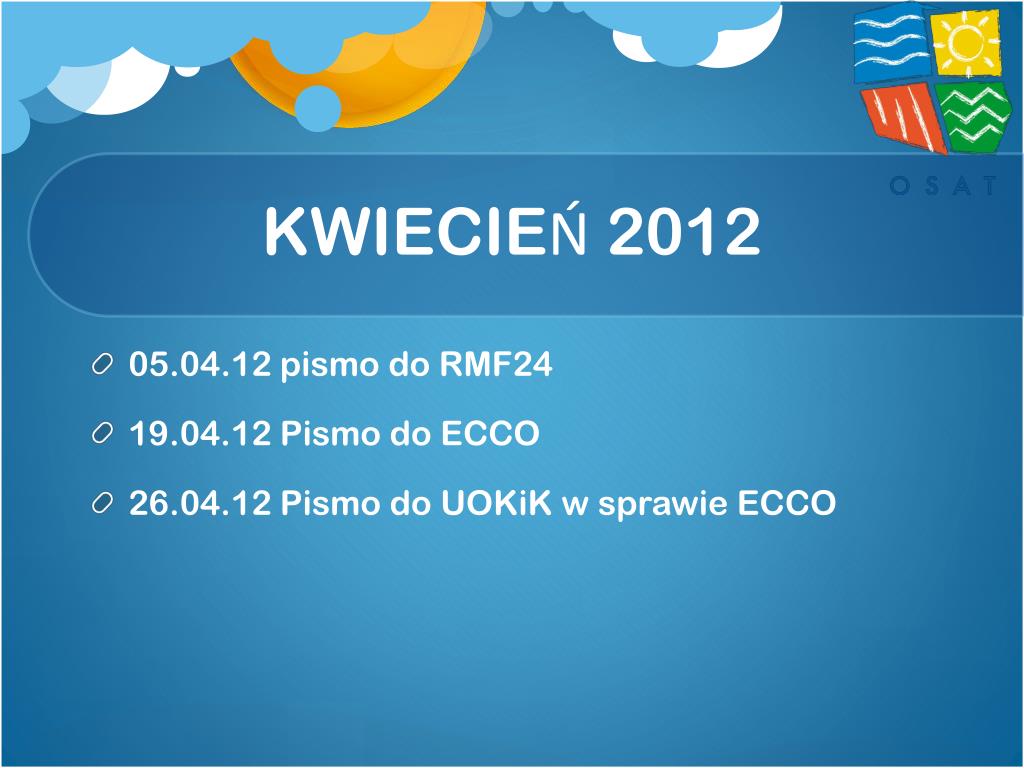 O S A T

KWIECIEŃ 2012

05.04.12 pismo do RMF24

19.04.12 Pismo do ECCO

26.04.12 Pismo do UOKiK w sprawie ECCO